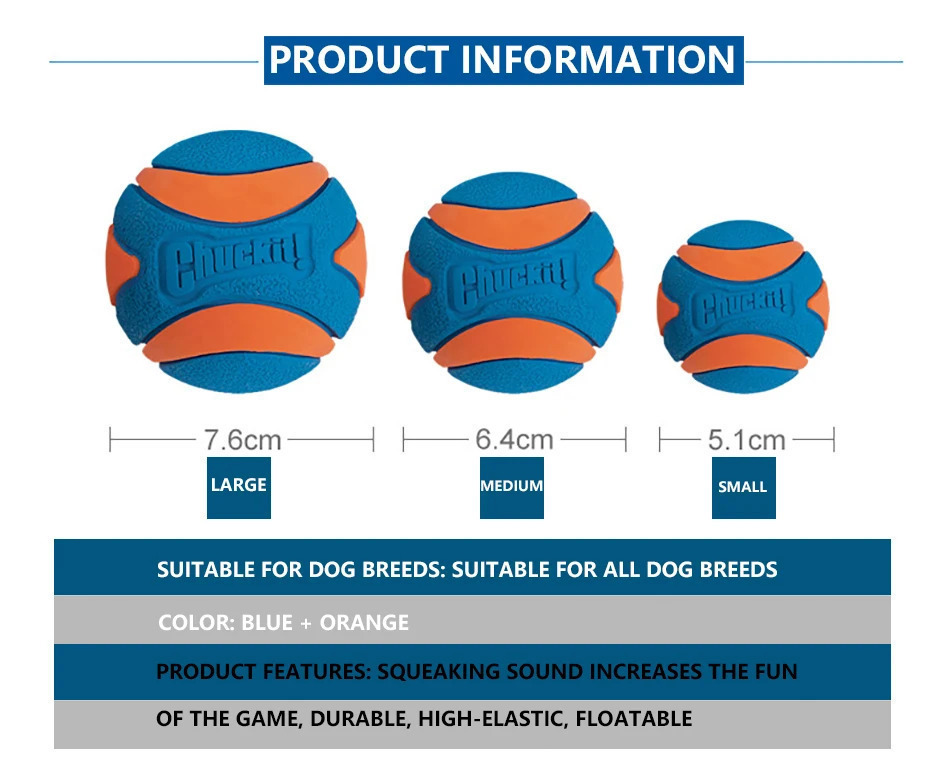 PRODUCT INFORMATION

Chuckit!

Chuckit!

Chuckit!

7.6cm

6.4cm

5.1cm

LARGE

MEDIUM

SMALL

SUITABLE FOR DOG BREEDS: SUITABLE FOR ALL DOG BREEDS

COLOR: BLUE + ORANGE

PRODUCT FEATURES: SQUEAKING SOUND INCREASES THE FUN

OF THE GAME, DURABLE, HIGH-ELASTIC, FLOATABLE